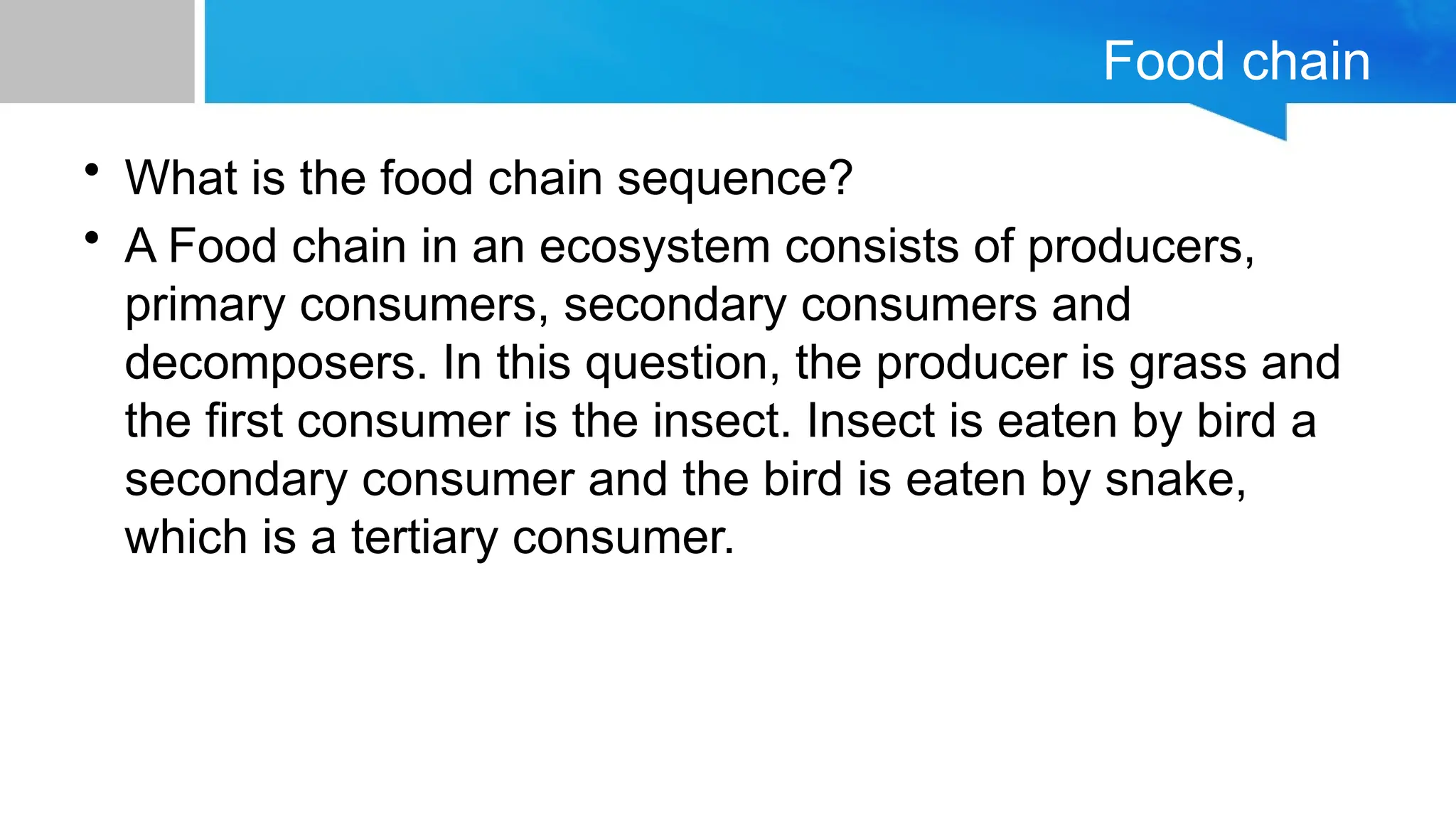 Food chain

• What is the food chain sequence?
• A Food chain in an ecosystem consists of producers, primary consumers, secondary consumers and decomposers. In this question, the producer is grass and the first consumer is the insect. Insect is eaten by bird a secondary consumer and the bird is eaten by snake, which is a tertiary consumer.